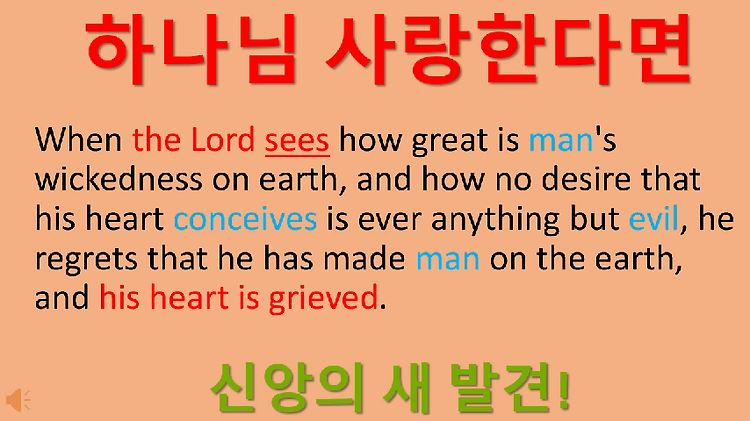 하나님 사랑한다면

When the Lord sees how great is man's wickedness on earth, and how no desire that his heart conceives is ever anything but evil, he regrets that he has made man on the earth, and his heart is grieved.

신앙의 새 발견!